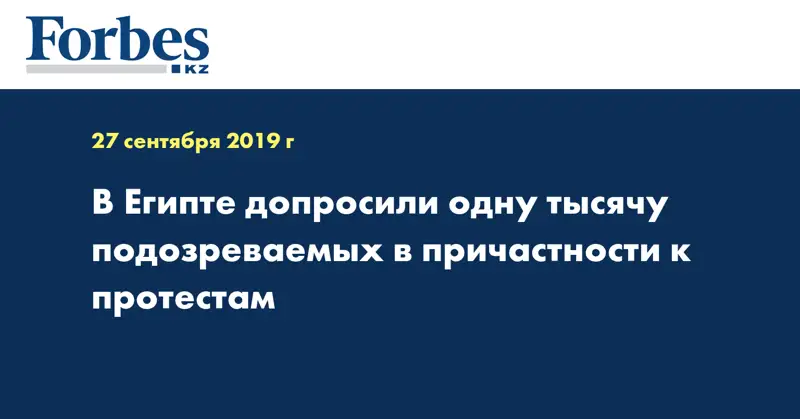 Forbes
KZ

27 сентября 2019 г

В Египте допросили одну тысячу подозреваемых в причастности к протестам